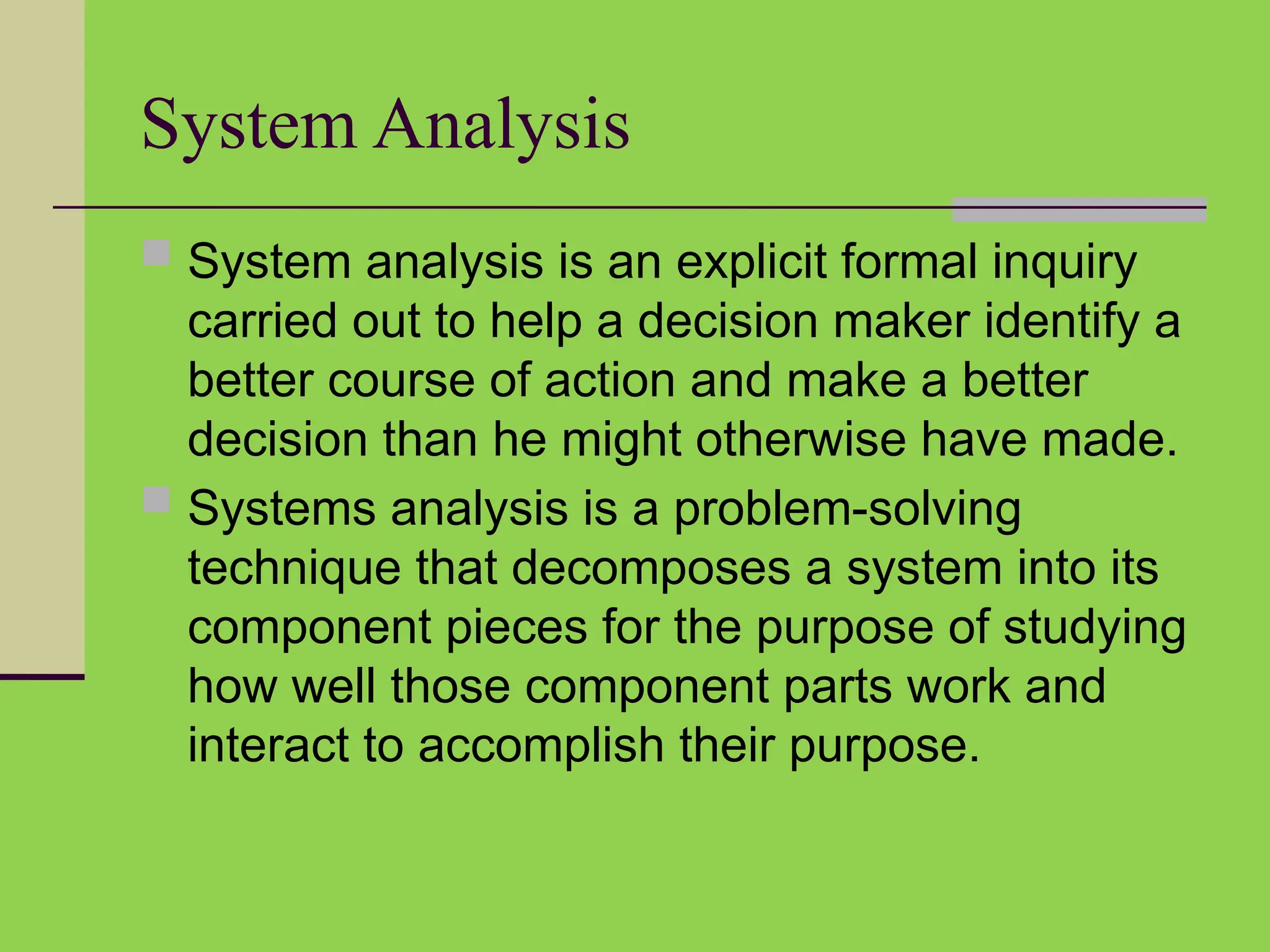 System Analysis

System analysis is an explicit formal inquiry carried out to help a decision maker identify a better course of action and make a better decision than he might otherwise have made.

Systems analysis is a problem-solving technique that decomposes a system into its component pieces for the purpose of studying how well those component parts work and interact to accomplish their purpose.